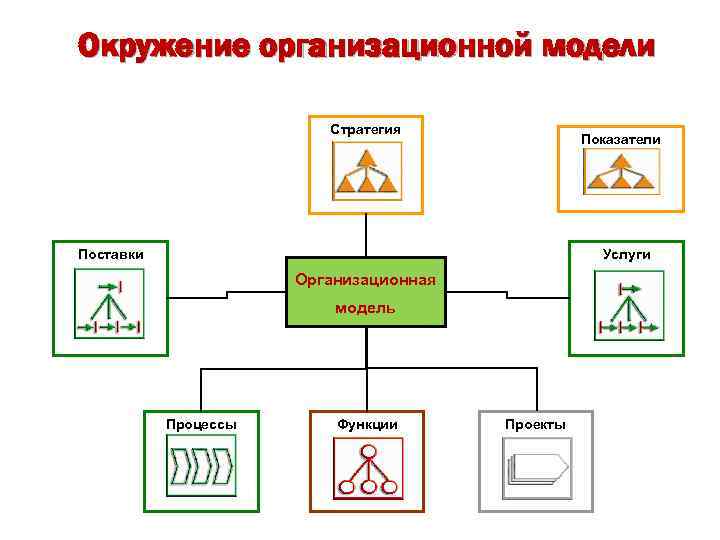 Окружение организационной модели

Стратегия

Показатели

Поставки

Организационная модель

Услуги

Процессы

Функции

Проекты